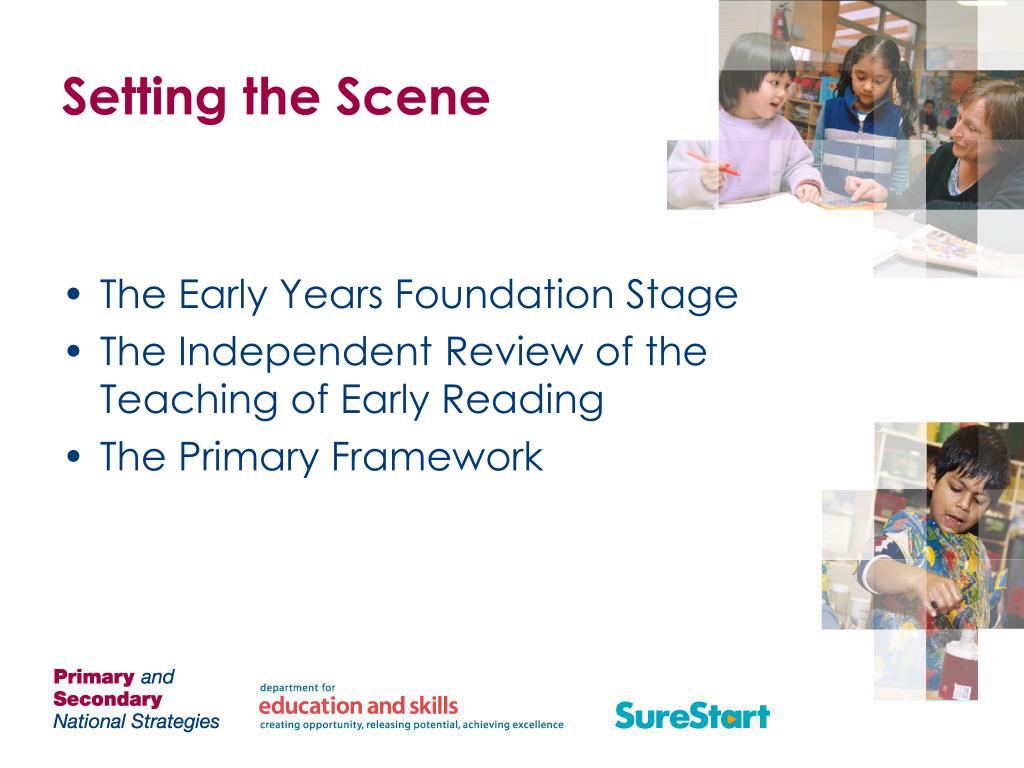 Setting the Scene

• The Early Years Foundation Stage
• The Independent Review of the Teaching of Early Reading
• The Primary Framework

Primary and Secondary National Strategies

department for education and skills creating opportunity, releasing potential, achieving excellence

SureStart